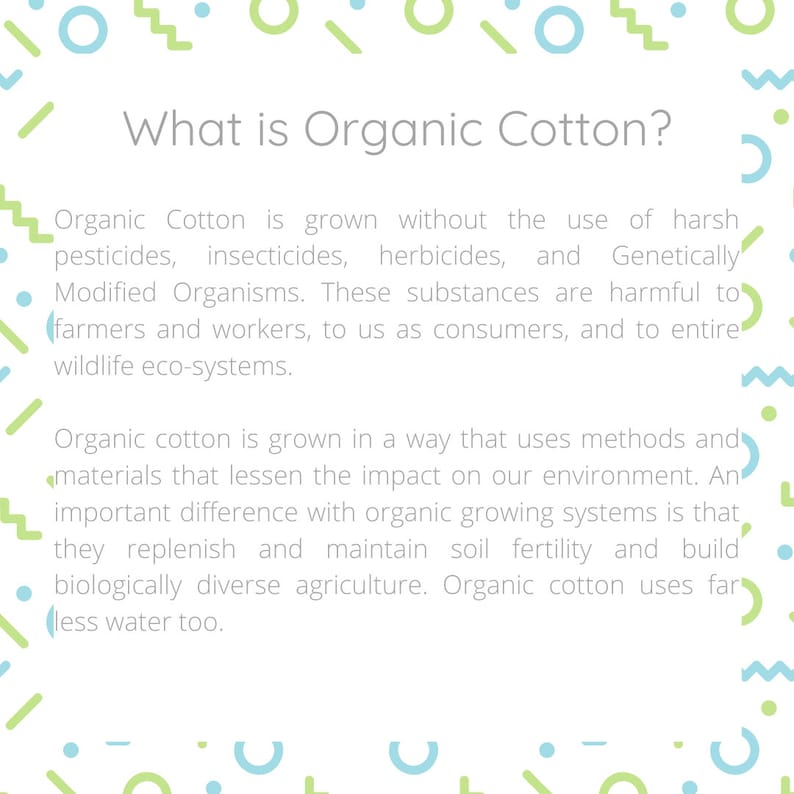 What is Organic Cotton?

Organic Cotton is grown without the use of harsh pesticides, insecticides, herbicides, and Genetically Modified Organisms. These substances are harmful to farmers and workers, to us as consumers, and to entire wildlife eco-systems.

Organic cotton is grown in a way that uses methods and materials that lessen the impact on our environment. An important difference with organic growing systems is that they replenish and maintain soil fertility and build biologically diverse agriculture. Organic cotton uses far less water too.